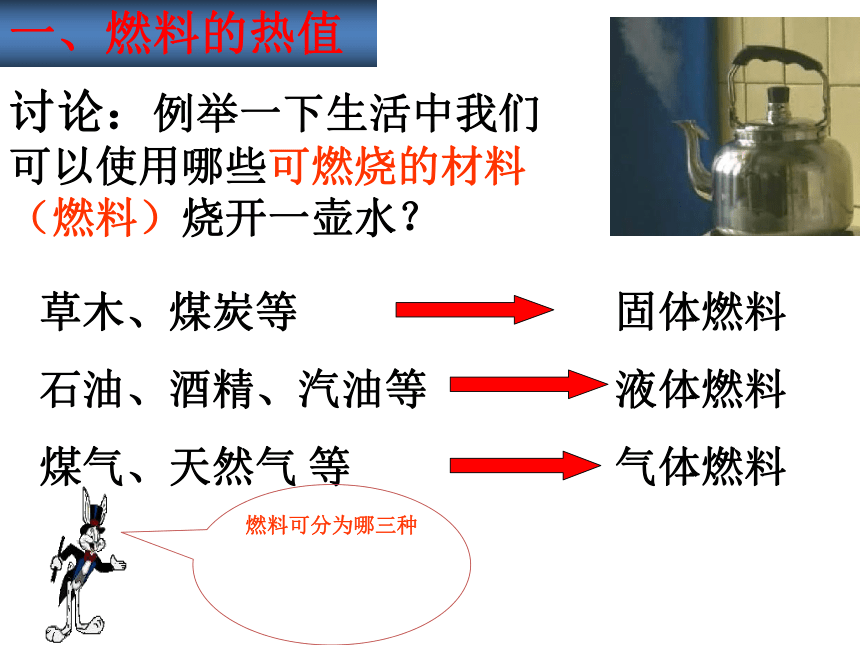 一、燃料的热值

讨论：例举一下生活中我们可以使用哪些可燃烧的材料（燃料）烧开一壶水？

草木、煤炭等 固体燃料

石油、酒精、汽油等 液体燃料

煤气、天然气 等 气体燃料

燃料可分为哪三种